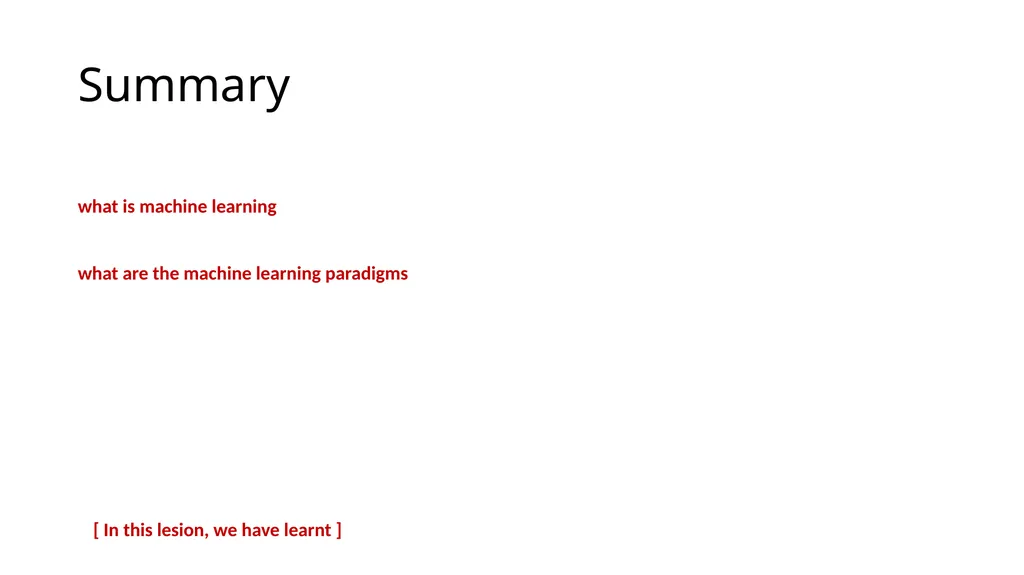 Summary

what is machine learning

what are the machine learning paradigms

[ In this lesion, we have learnt ]